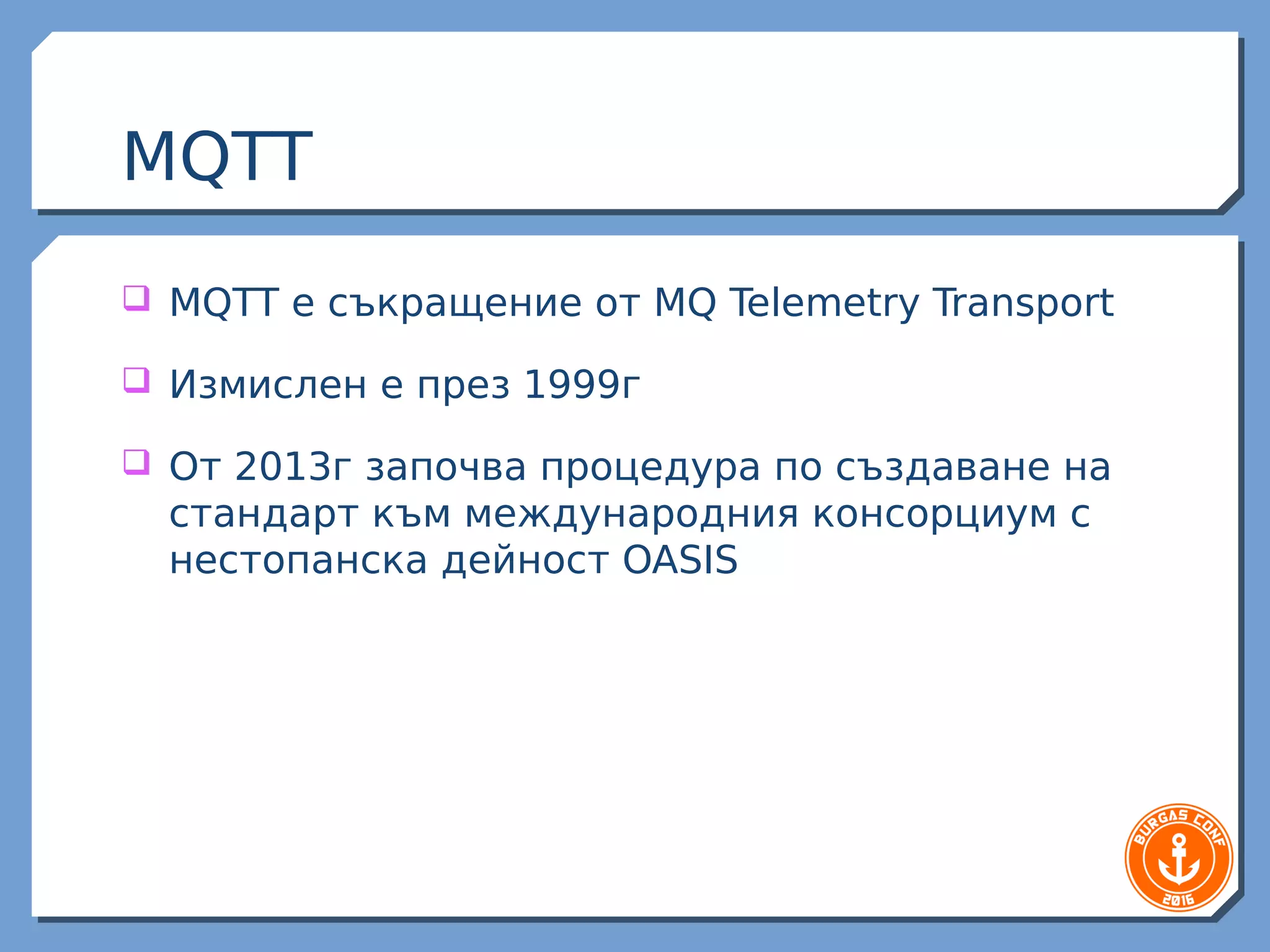 MQTT

MQTT е съкращение от MQ Telemetry Transport

Измислен е през 1999г

От 2013г започва процедура по създаване на стандарт към международния консорциум с нестопанска дейност OASIS

BURGAS CONF 2016